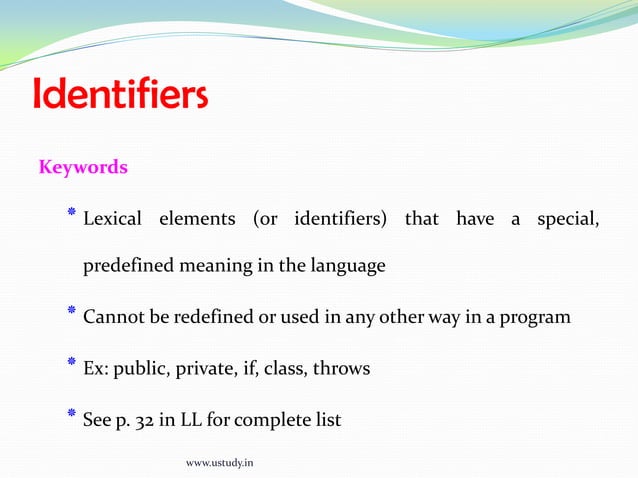 Identifiers

Keywords

* Lexical elements (or identifiers) that have a special, predefined meaning in the language

* Cannot be redefined or used in any other way in a program

* Ex: public, private, if, class, throws

* See p. 32 in LL for complete list

www.ustudy.in